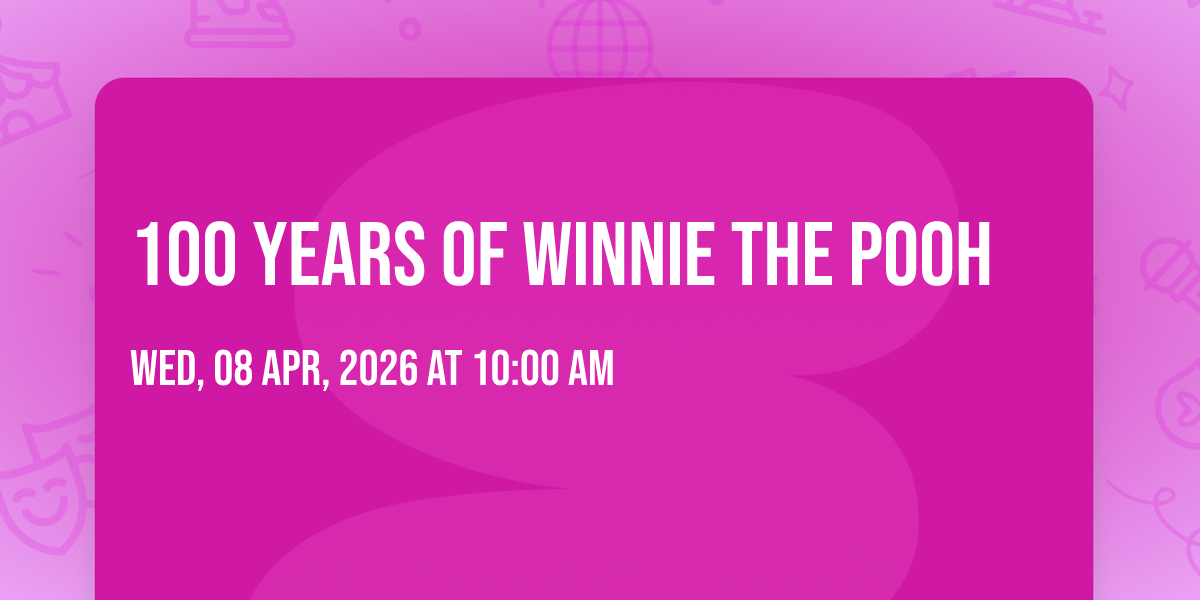 100 YEARS OF WINNIE THE POOH

WED, 08 APR, 2026 AT 10:00 AM